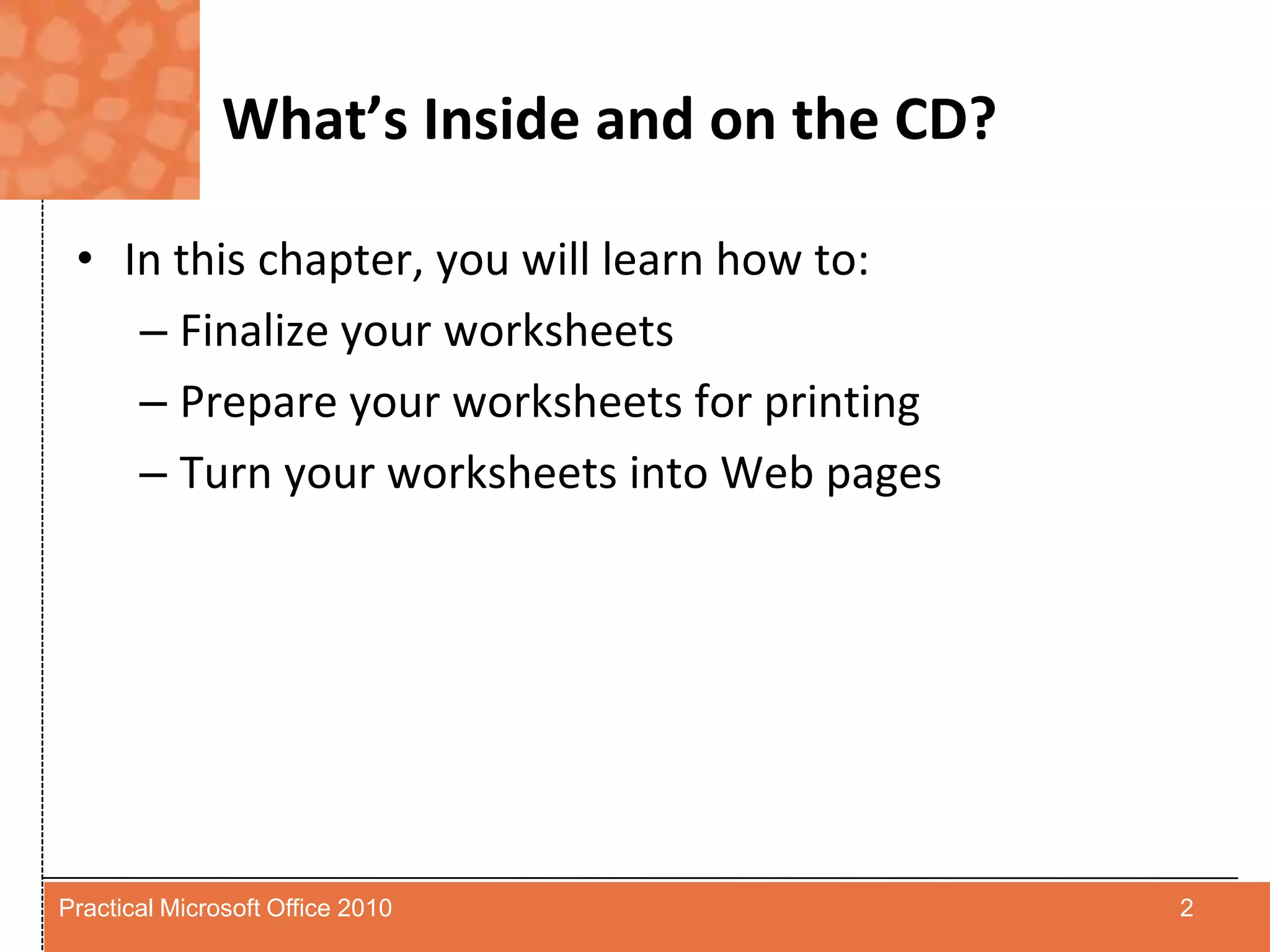 What’s Inside and on the CD?

• In this chapter, you will learn how to:
– Finalize your worksheets
– Prepare your worksheets for printing
– Turn your worksheets into Web pages

Practical Microsoft Office 2010

2